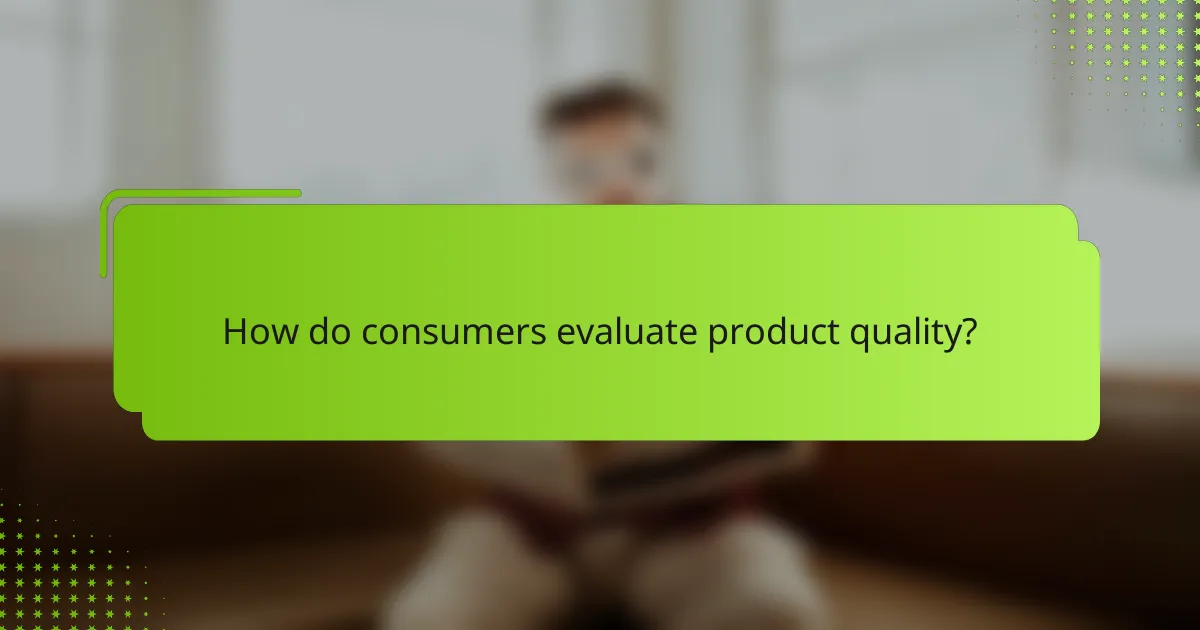 How do consumers evaluate product quality?